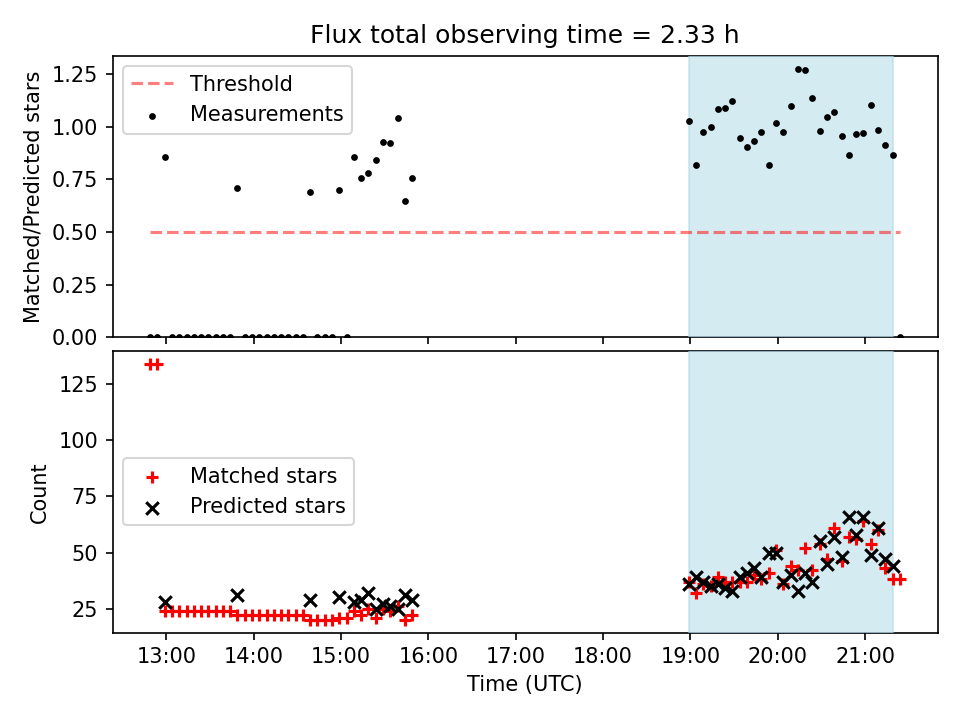 Flux total observing time = 2.33 h

Matched/Predicted stars

1.25
1.00
0.75
0.50
0.25
0.00

Threshold
Measurements

Count

125
100
75
50
25

Matched stars
Predicted stars

13:00 14:00 15:00 16:00 17:00 18:00 19:00 20:00 21:00

Time (UTC)